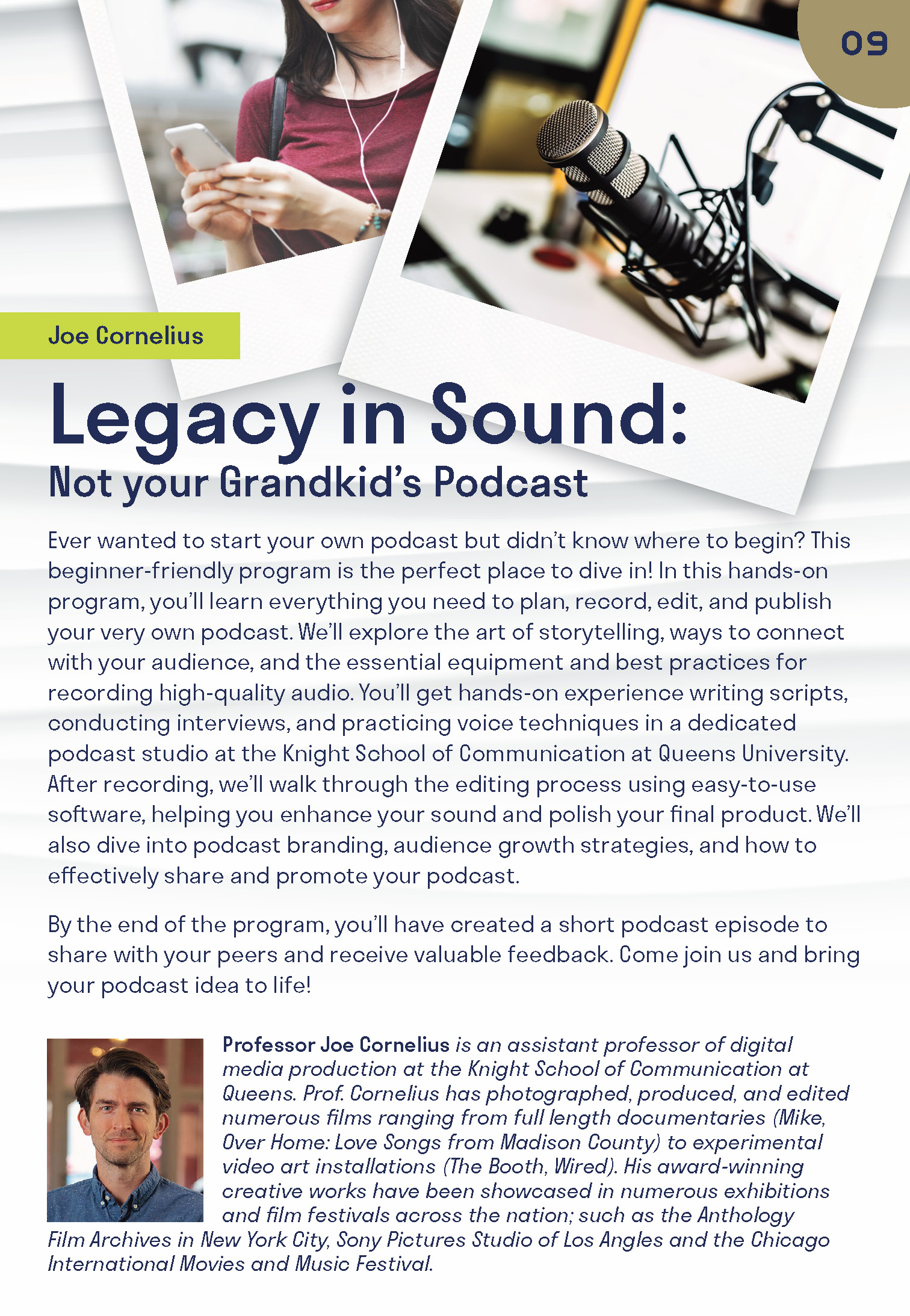 09

Joe Cornelius

Legacy in Sound:

Not your Grandkid's Podcast

Ever wanted to start your own podcast but didn't know where to begin? This beginner-friendly program is the perfect place to dive in! In this hands-on program, you'll learn everything you need to plan, record, edit, and publish your very own podcast. We'll explore the art of storytelling, ways to connect with your audience, and the essential equipment and best practices for recording high-quality audio. You'll get hands-on experience writing scripts, conducting interviews, and practicing voice techniques in a dedicated podcast studio at the Knight School of Communication at Queens University. After recording, we'll walk through the editing process using easy-to-use software, helping you enhance your sound and polish your final product. We'll also dive into podcast branding, audience growth strategies, and how to effectively share and promote your podcast.

By the end of the program, you'll have created a short podcast episode to share with your peers and receive valuable feedback. Come join us and bring your podcast idea to life!

Professor Joe Cornelius is an assistant professor of digital media production at the Knight School of Communication at Queens. Prof. Cornelius has photographed, produced, and edited numerous films ranging from full length documentaries (Mike, Over Home: Love Songs from Madison County) to experimental video art installations (The Booth, Wired). His award-winning creative works have been showcased in numerous exhibitions and film festivals across the nation; such as the Anthology Film Archives in New York City, Sony Pictures Studio of Los Angles and the Chicago International Movies and Music Festival.